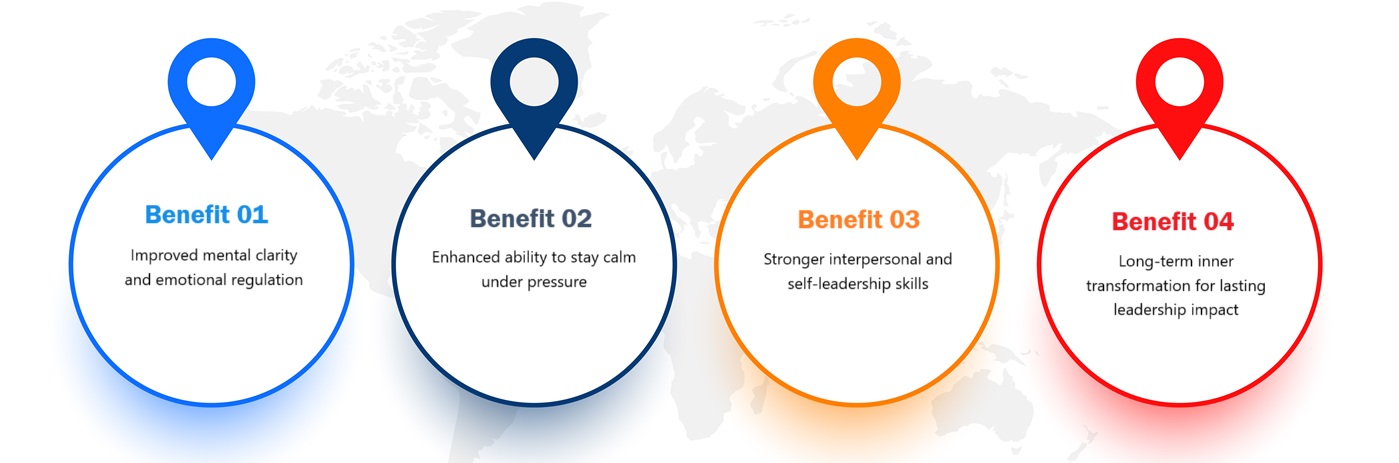 Benefit 01
Improved mental clarity and emotional regulation

Benefit 02
Enhanced ability to stay calm under pressure

Benefit 03
Stronger interpersonal and self-leadership skills

Benefit 04
Long-term inner transformation for lasting leadership impact